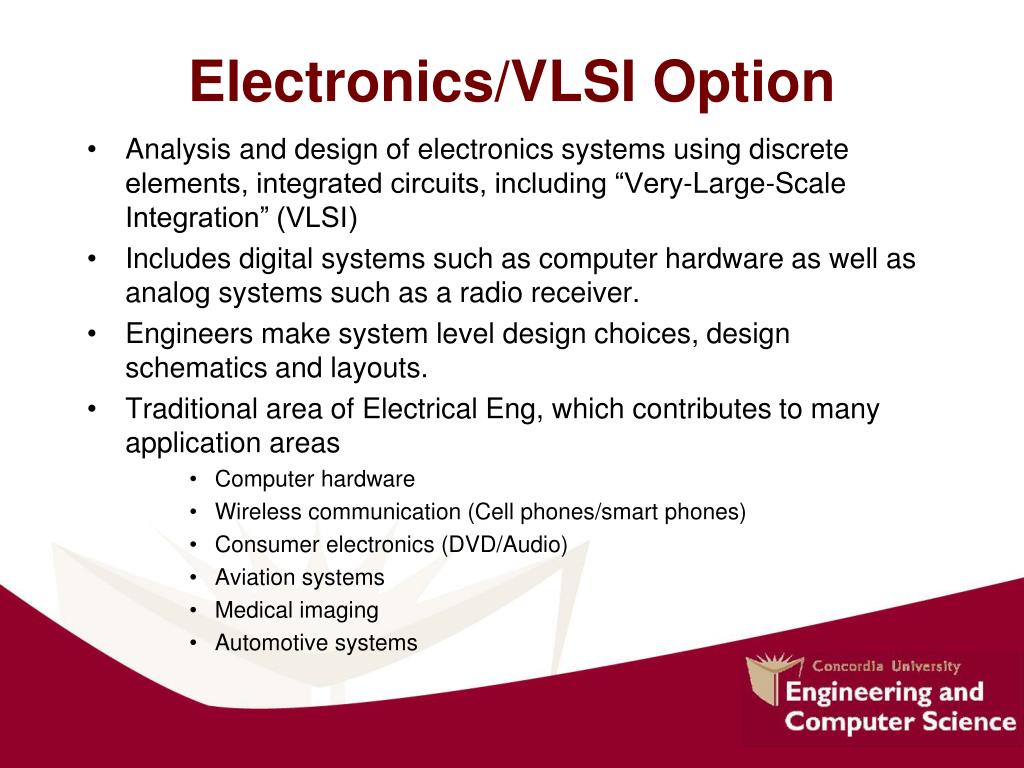 Electronics/VLSI Option

• Analysis and design of electronics systems using discrete elements, integrated circuits, including “Very-Large-Scale Integration” (VLSI)
• Includes digital systems such as computer hardware as well as analog systems such as a radio receiver.
• Engineers make system level design choices, design schematics and layouts.
• Traditional area of Electrical Eng, which contributes to many application areas
  • Computer hardware
  • Wireless communication (Cell phones/smart phones)
  • Consumer electronics (DVD/Audio)
  • Aviation systems
  • Medical imaging
  • Automotive systems

Concordia University
Engineering and Computer Science